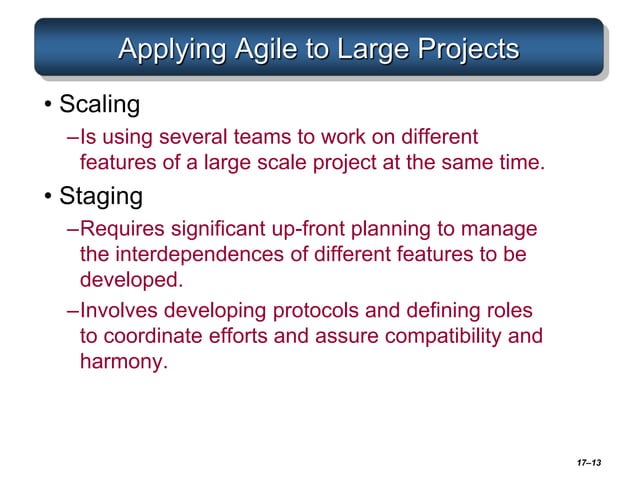 Applying Agile to Large Projects

• Scaling

–Is using several teams to work on different features of a large scale project at the same time.

• Staging

–Requires significant up-front planning to manage the interdependences of different features to be developed.

–Involves developing protocols and defining roles to coordinate efforts and assure compatibility and harmony.

17–13